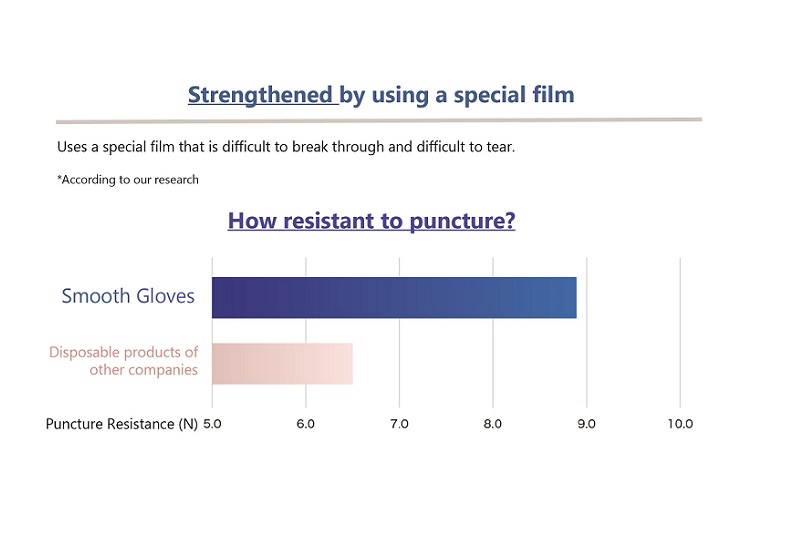 Strengthened by using a special film

Uses a special film that is difficult to break through and difficult to tear.

*According to our research

How resistant to puncture?

Smooth Gloves

Disposable products of other companies

Puncture Resistance (N) 5.0 6.0 7.0 8.0 9.0 10.0